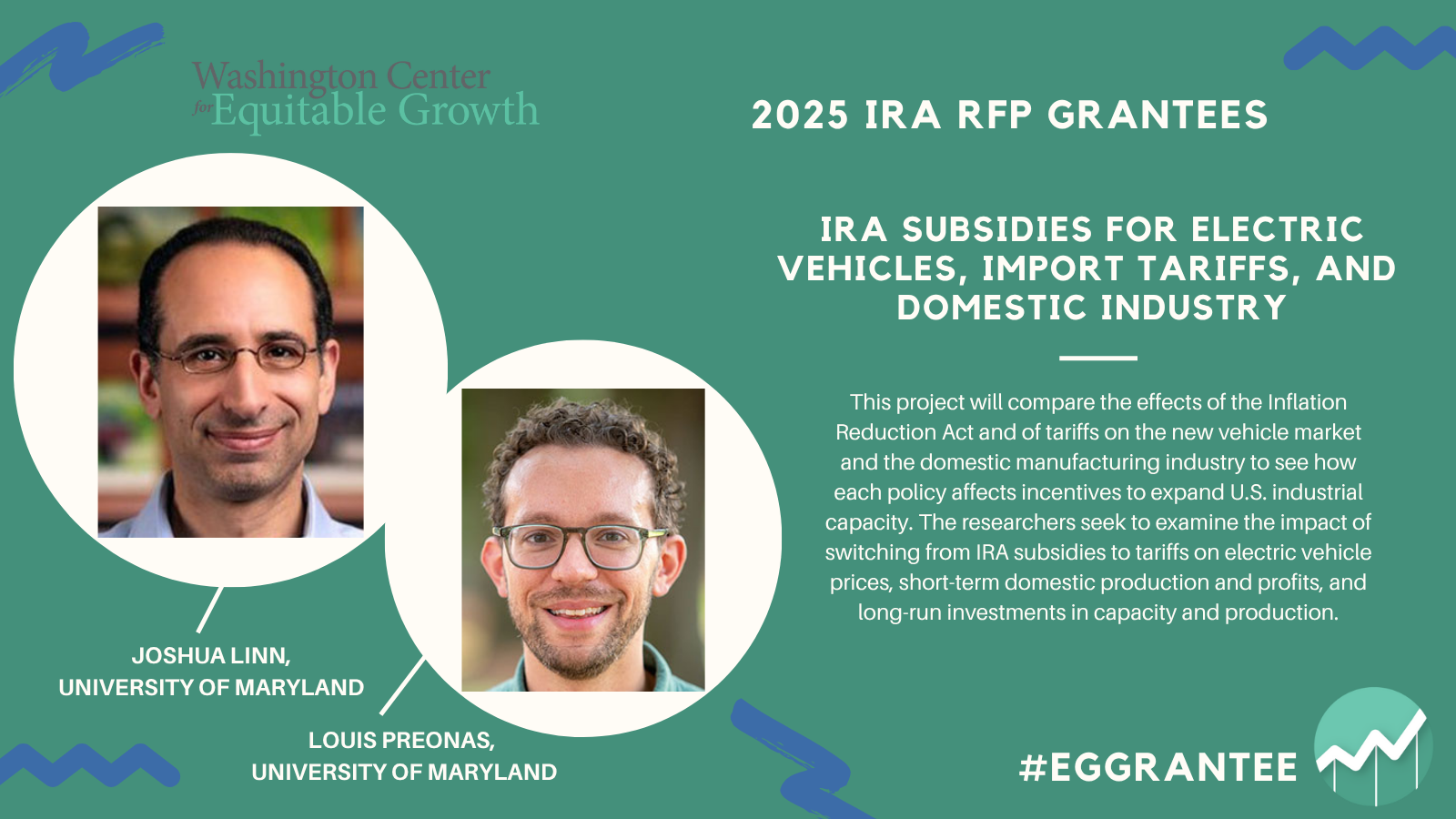 Washington Center for Equitable Growth

2025 IRA RFP GRANTEES

IRA SUBSIDIES FOR ELECTRIC VEHICLES, IMPORT TARIFFS, AND DOMESTIC INDUSTRY

This project will compare the effects of the Inflation Reduction Act and of tariffs on the new vehicle market and the domestic manufacturing industry to see how each policy affects incentives to expand U.S. industrial capacity. The researchers seek to examine the impact of switching from IRA subsidies to tariffs on electric vehicle prices, short-term domestic production and profits, and long-run investments in capacity and production.

JOSHUA LINN, UNIVERSITY OF MARYLAND

LOUIS PREONAS, UNIVERSITY OF MARYLAND

#EGGRANTEE